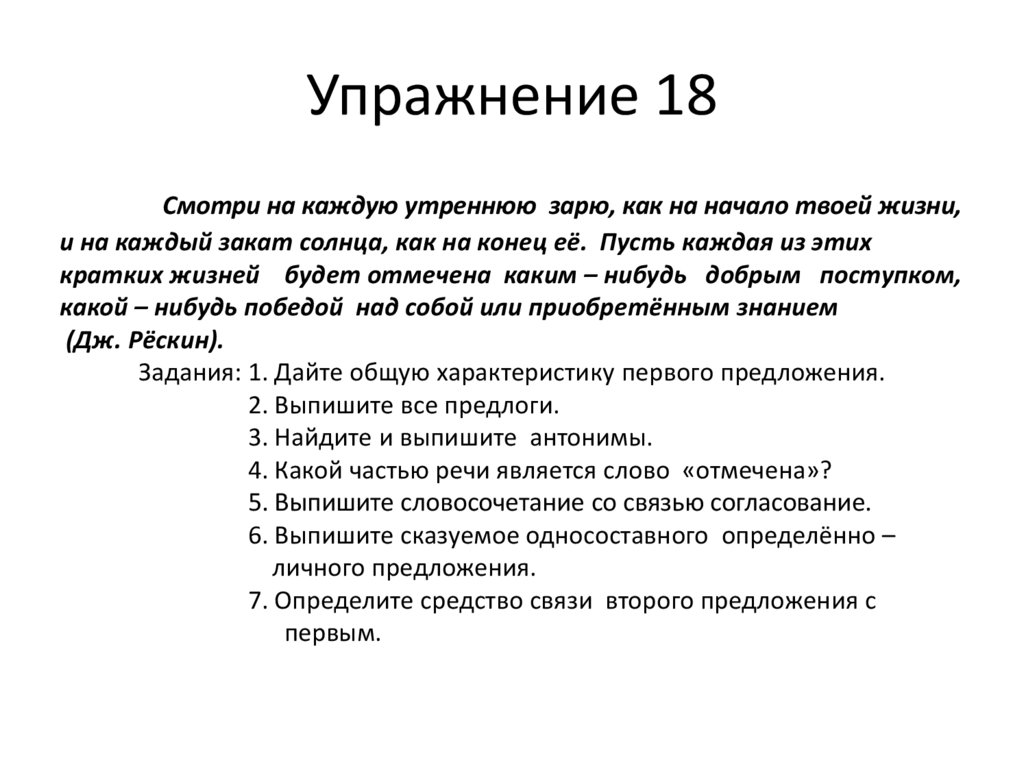 Упражнение 18

Смотри на каждую утреннюю зарю, как на начало твоей жизни, и на каждый закат солнца, как на конец её. Пусть каждая из этих кратких жизней будет отмечена каким – нибудь добрым поступком, какой – нибудь победой над собой или приобретённым знанием (Дж. Рёскин).

Задания: 1. Дайте общую характеристику первого предложения.
2. Выпишите все предлоги.
3. Найдите и выпишите антонимы.
4. Какой частью речи является слово «отмечена»?
5. Выпишите словосочетание со связью согласование.
6. Выпишите сказуемое односоставного определённо – личного предложения.
7. Определите средство связи второго предложения с первым.